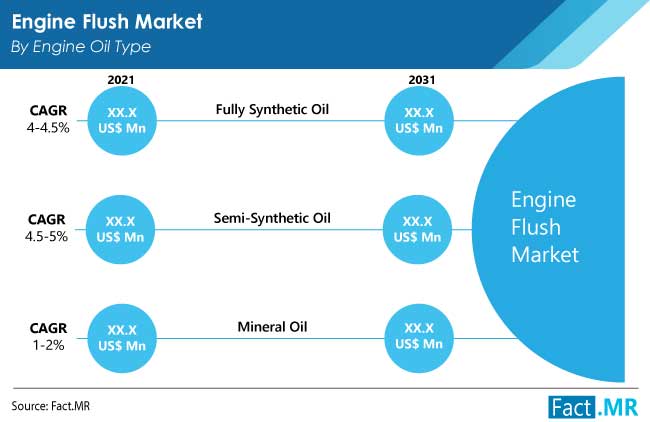 Engine Flush Market
By Engine Oil Type

2021

2031

CAGR
4-4.5%

XX.X
US$ Mn

Fully Synthetic Oil

XX.X
US$ Mn

CAGR
4.5-5%

XX.X
US$ Mn

Semi-Synthetic Oil

XX.X
US$ Mn

CAGR
1-2%

XX.X
US$ Mn

Mineral Oil

XX.X
US$ Mn

Engine Flush Market

Source: Fact.MR

Fact.MR